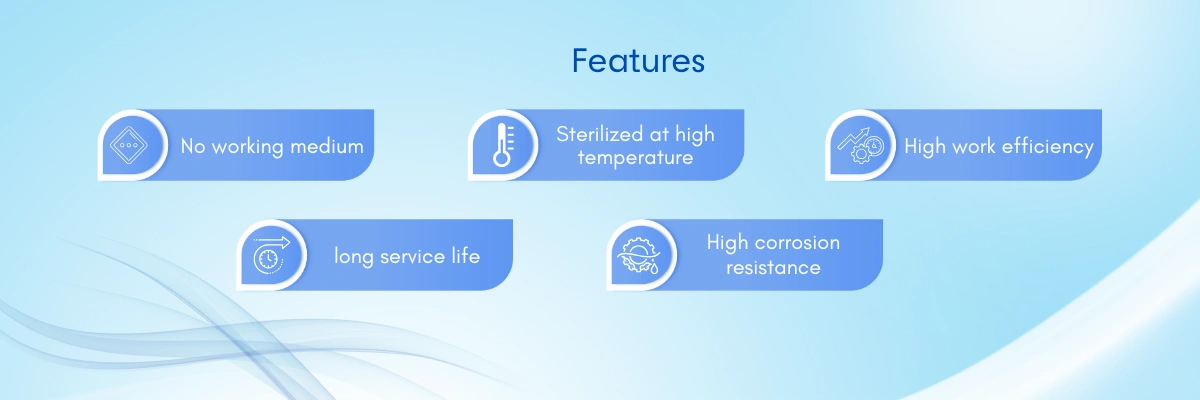 Features

No working medium

Sterilized at high temperature

High work efficiency

long service life

High corrosion resistance